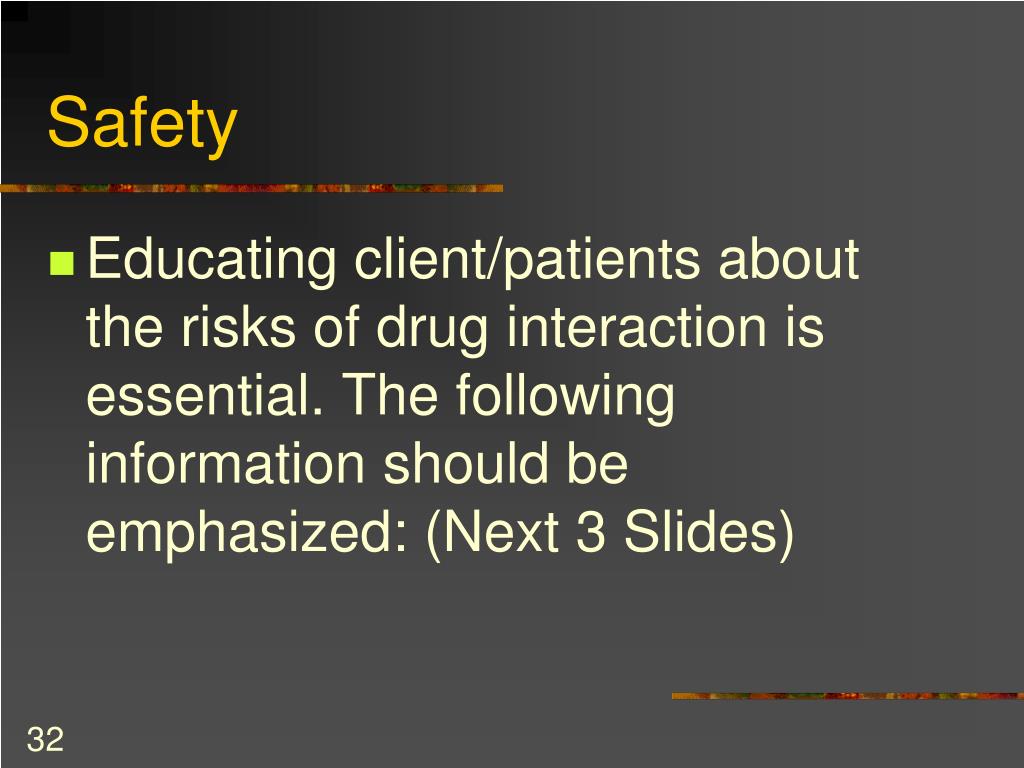 Safety

Educating client/patients about the risks of drug interaction is essential. The following information should be emphasized: (Next 3 Slides)

32